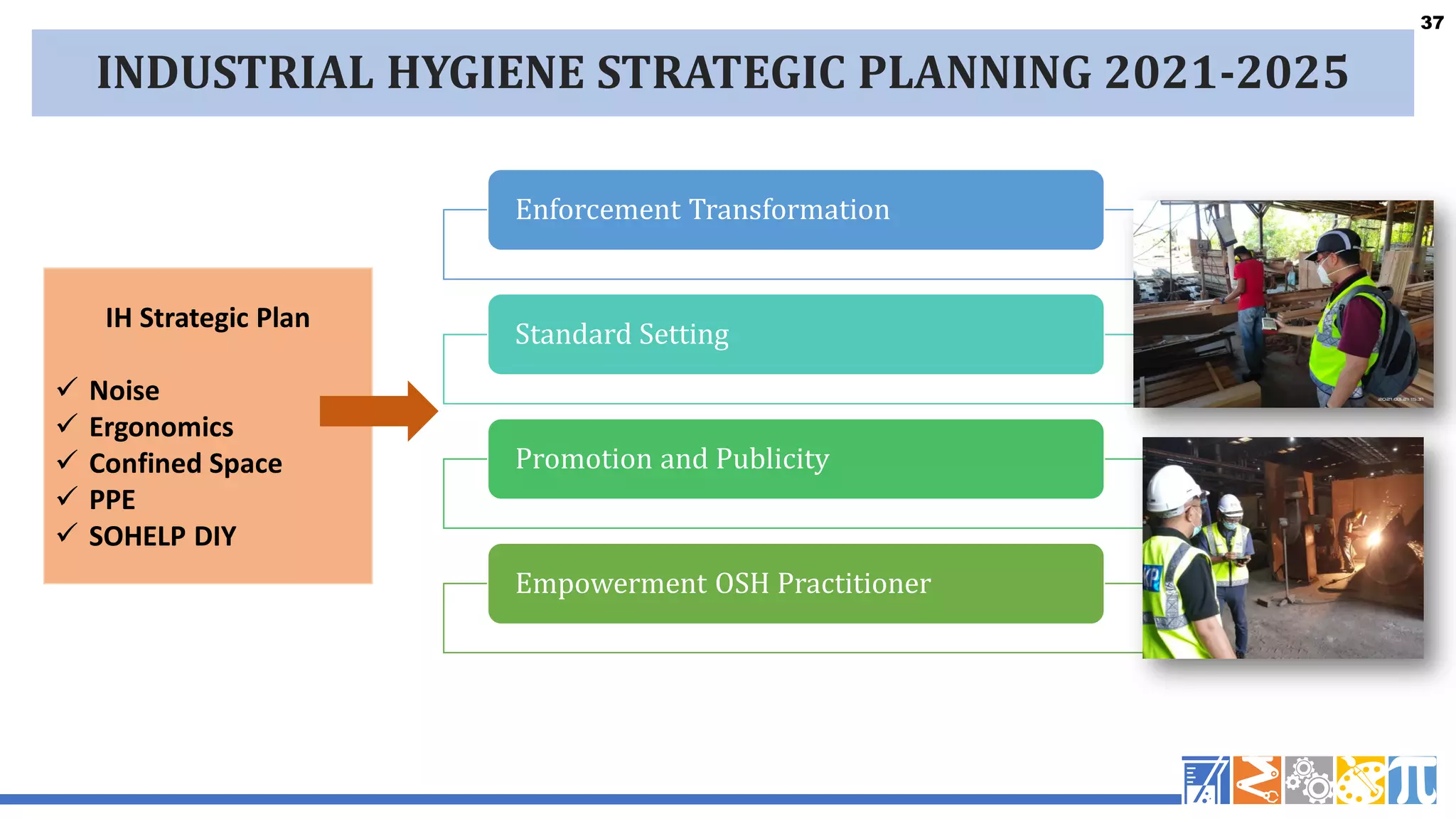 37

INDUSTRIAL HYGIENE STRATEGIC PLANNING 2021-2025

IH Strategic Plan

✓ Noise
✓ Ergonomics
✓ Confined Space
✓ PPE
✓ SOHELP DIY

Enforcement Transformation

Standard Setting

Promotion and Publicity

Empowerment OSH Practitioner